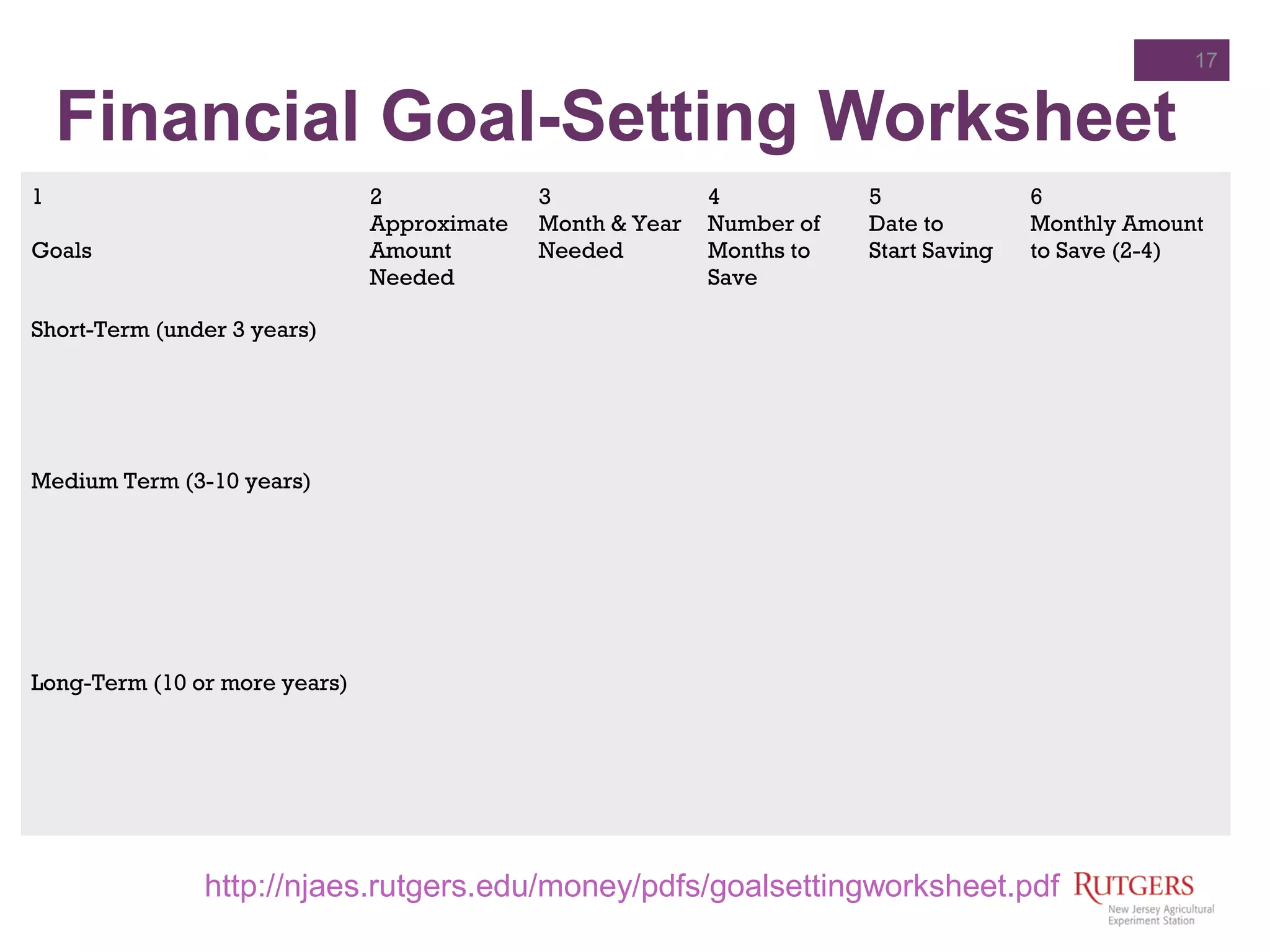 17

Financial Goal-Setting Worksheet

| 1 Goals | 2 Approximate Amount Needed | 3 Month & Year Needed | 4 Number of Months to Save | 5 Date to Start Saving | 6 Monthly Amount to Save (2-4) |
|---|---|---|---|---|---|
| Short-Term (under 3 years) | | | | | |
| Medium Term (3-10 years) | | | | | |
| Long-Term (10 or more years) | | | | | |

http://njaes.rutgers.edu/money/pdfs/goalsettingworksheet.pdf

RUTGERS
New Jersey Agricultural Experiment Station